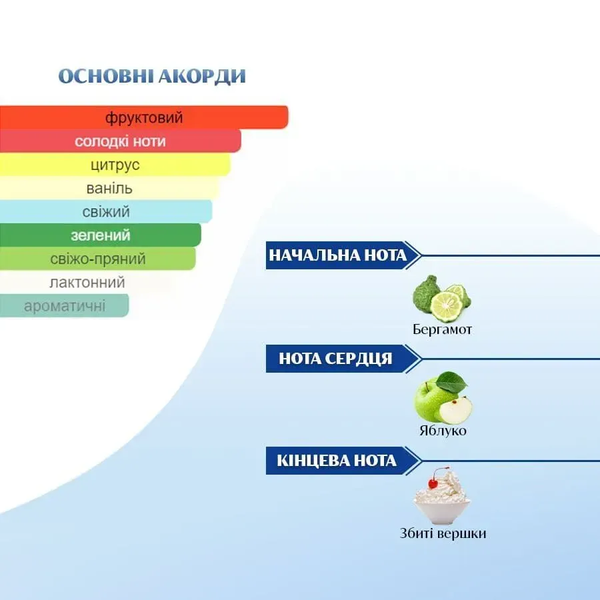 ОСНОВНІ АКОРДИ

фруктовий
солодкі ноти
цитрус
ваніль
свіжий
зелений
свіжо-пряний
лактонний
ароматичні

НАЧАЛЬНА НОТА

Бергамот

НОТА СЕРДЦЯ

Яблуко

КІНЦЕВА НОТА

Збиті вершки